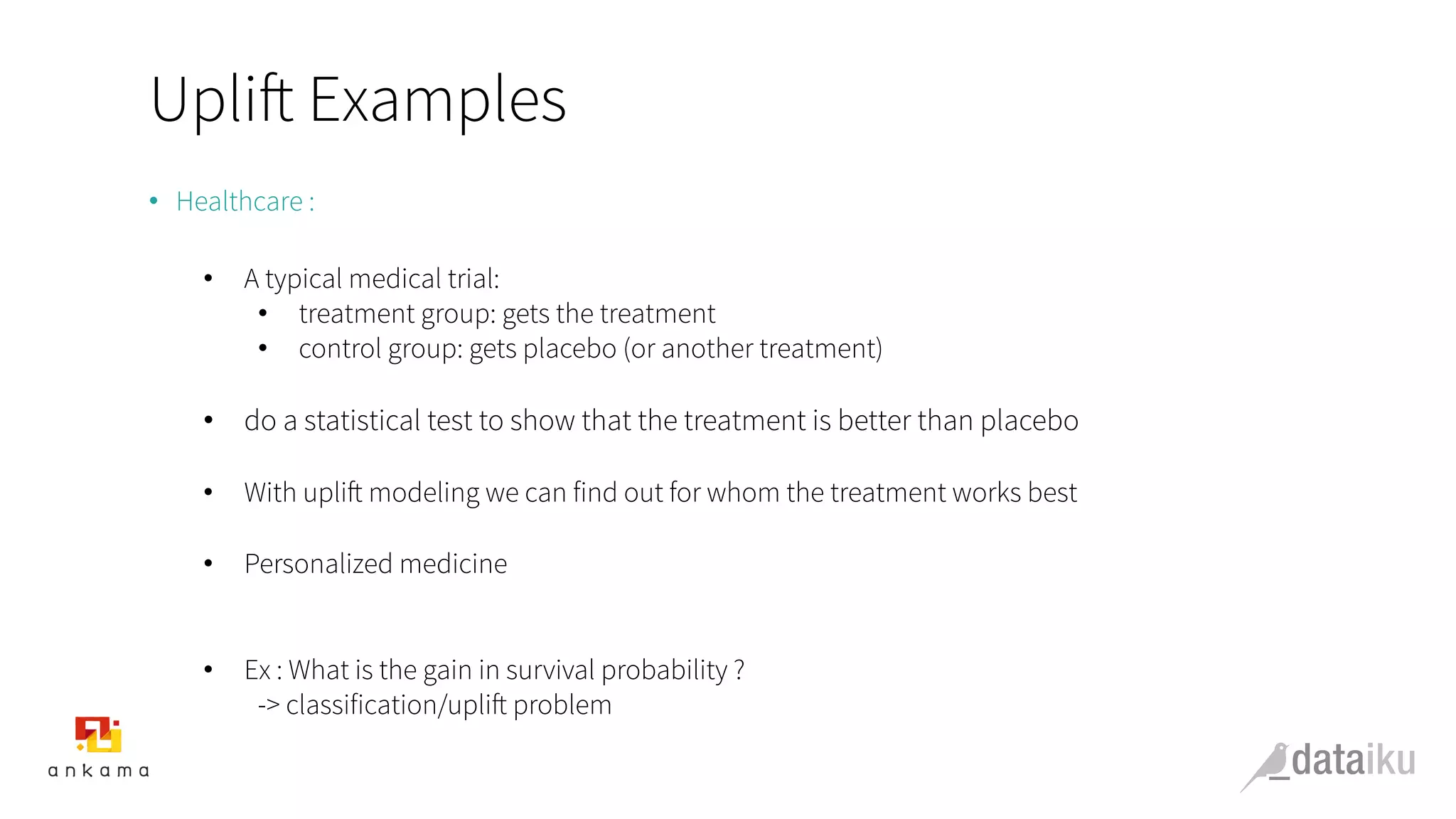 Uplift Examples

• Healthcare :

• A typical medical trial:
  • treatment group: gets the treatment
  • control group: gets placebo (or another treatment)

• do a statistical test to show that the treatment is better than placebo

• With uplift modeling we can find out for whom the treatment works best

• Personalized medicine

• Ex : What is the gain in survival probability ?
  -> classification/uplift problem

ankama

dataiku